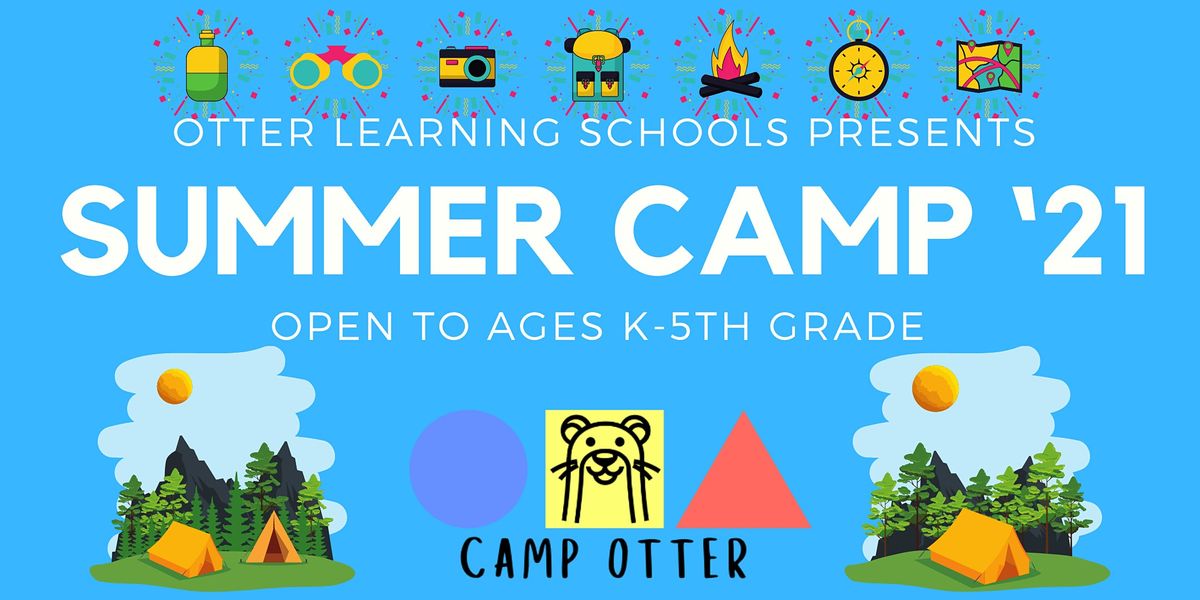 OTTER LEARNING SCHOOLS PRESENTS

SUMMER CAMP '21

OPEN TO AGES K-5TH GRADE

CAMP OTTER